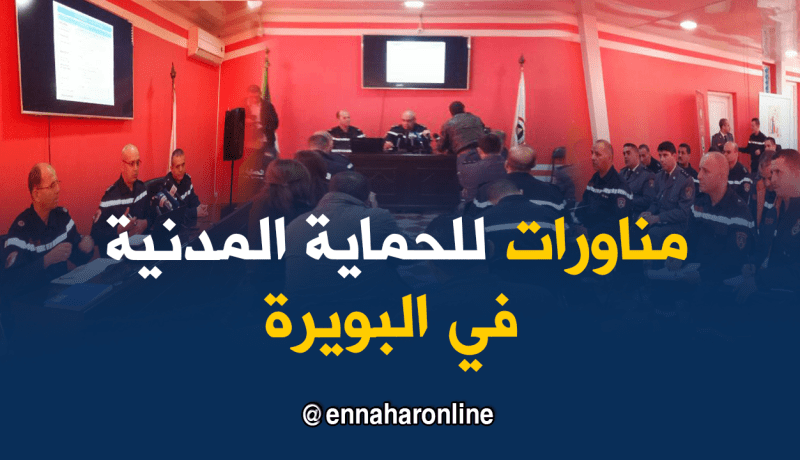 مناورات للحماية المدنية
في البويرة

@ennaharonline